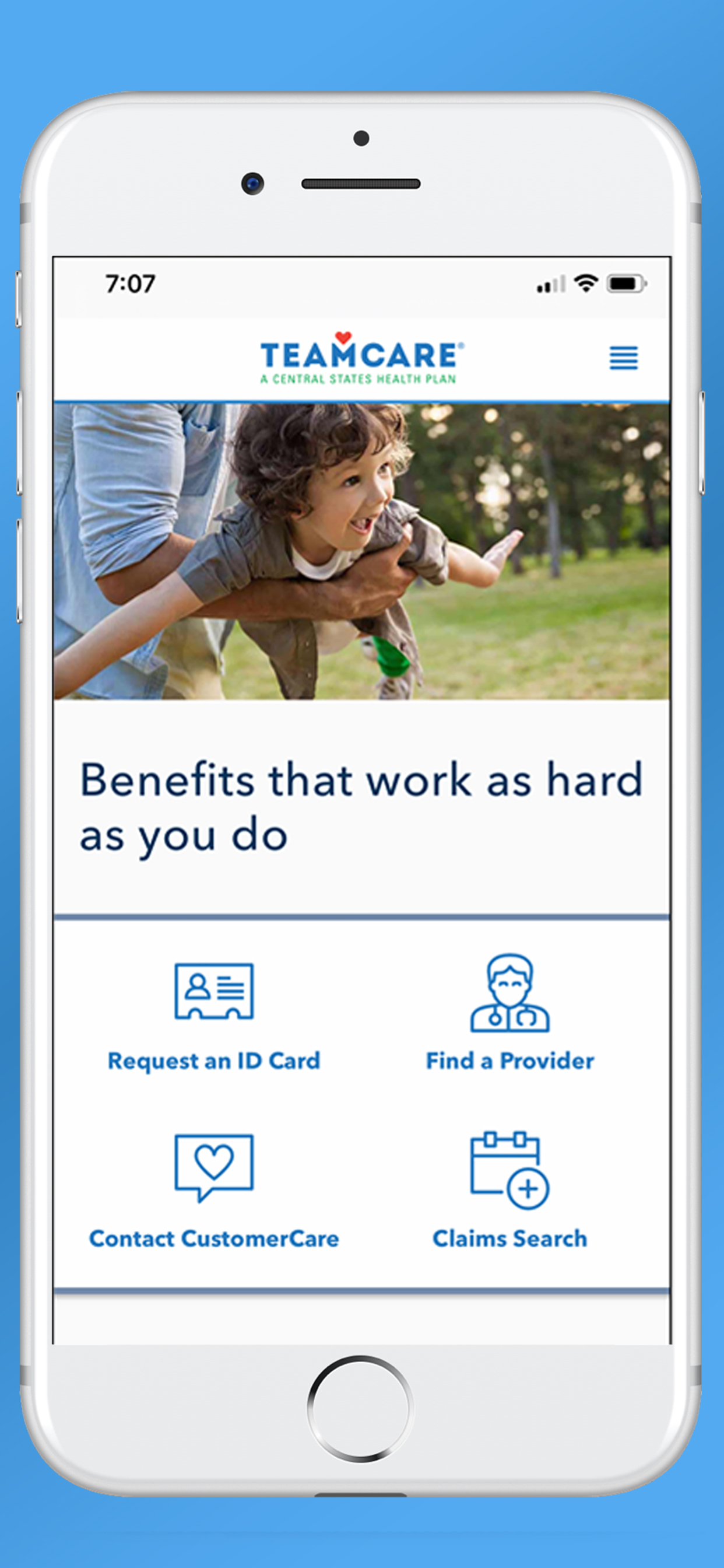 7:07

TEAMCARE®
A CENTRAL STATES HEALTH PLAN

Benefits that work as hard as you do

Request an ID Card

Find a Provider

Contact CustomerCare

Claims Search